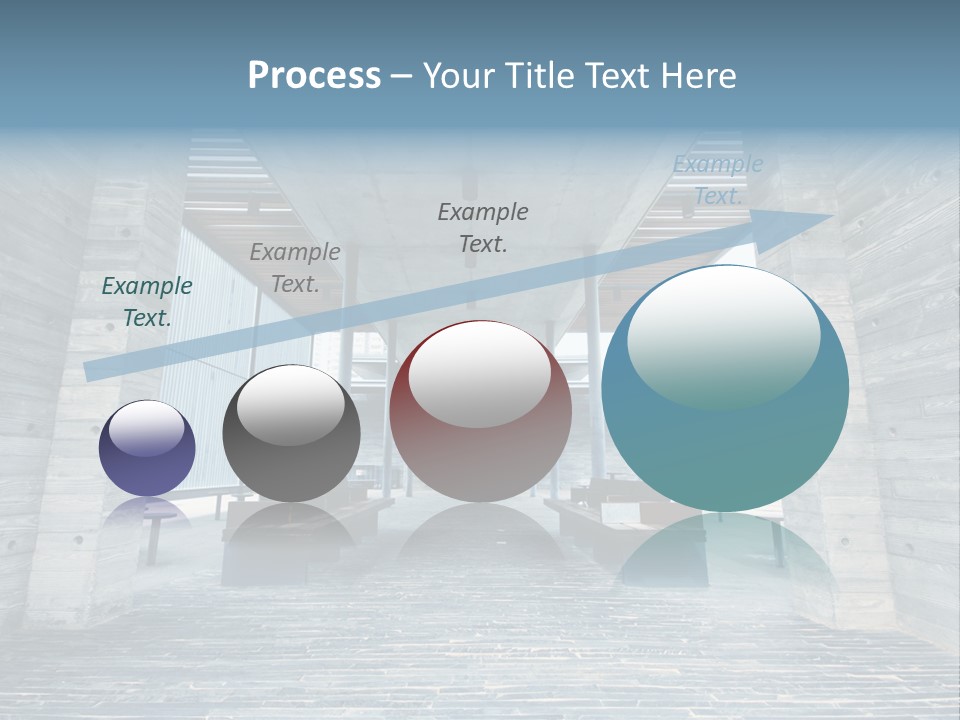 Process – Your Title Text Here

Example Text.

Example Text.

Example Text.

Example Text.